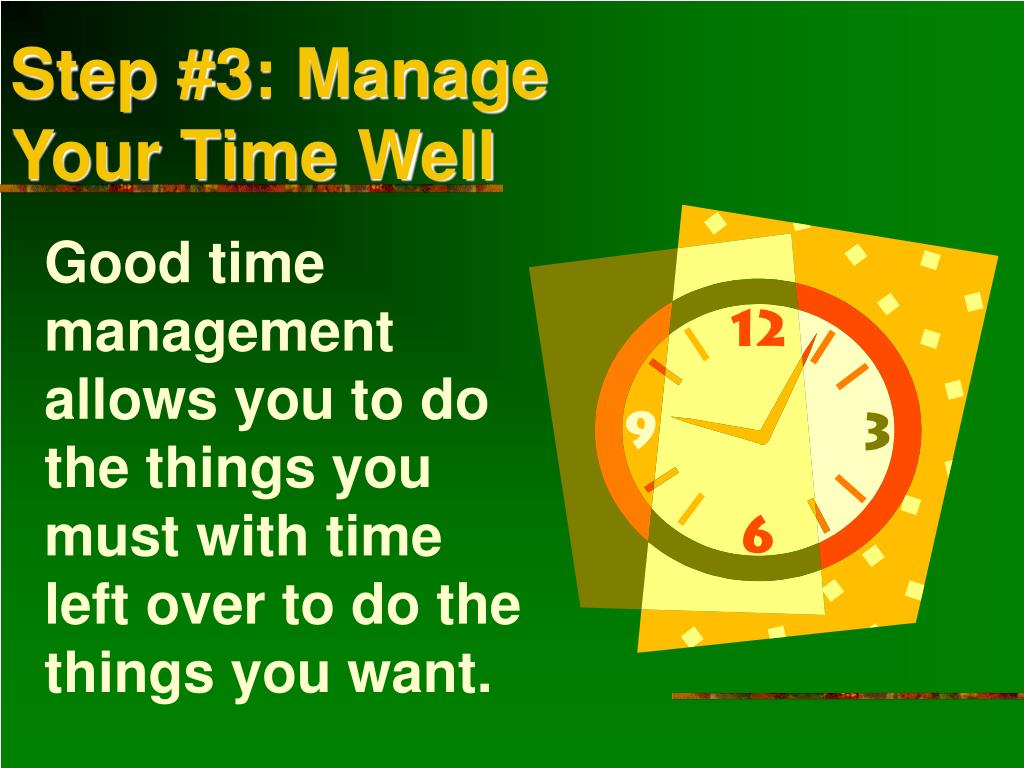 Step #3: Manage Your Time Well

Good time management allows you to do the things you must with time left over to do the things you want.

12
3
6
9